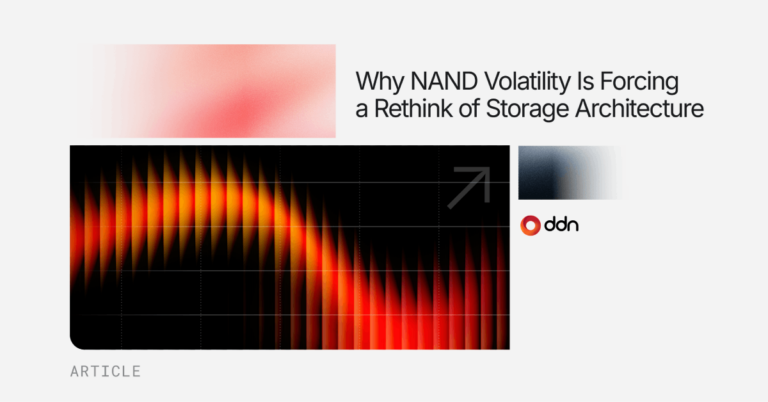 Why NAND Volatility Is Forcing a Rethink of Storage Architecture

ddn

ARTICLE